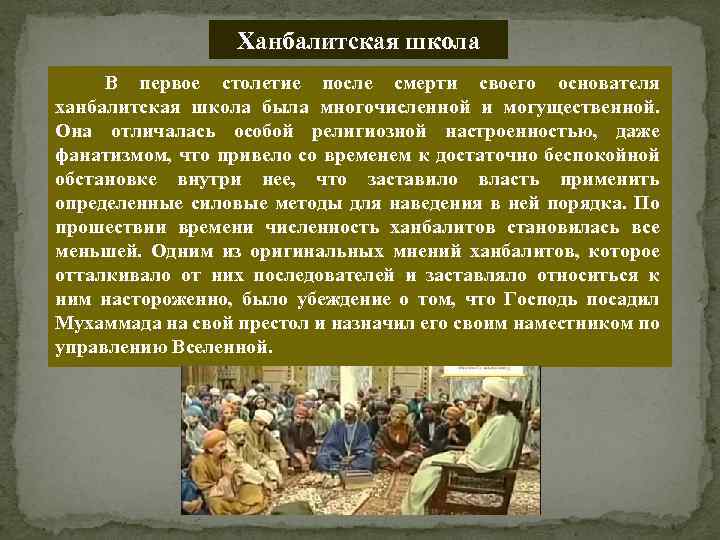 Ханбалитская школа

В первое столетие после смерти своего основателя ханбалитская школа была многочисленной и могущественной. Она отличалась особой религиозной настроенностью, даже фанатизмом, что привело со временем к достаточно беспокойной обстановке внутри нее, что заставило власть применить определенные силовые методы для наведения в ней порядка. По прошествии времени численность ханбалитов становилась все меньшей. Одним из оригинальных мнений ханбалитов, которое отталкивало от них последователей и заставляло относиться к ним настороженно, было убеждение о том, что Господь посадил Мухаммада на свой престол и назначил его своим наместником по управлению Вселенной.